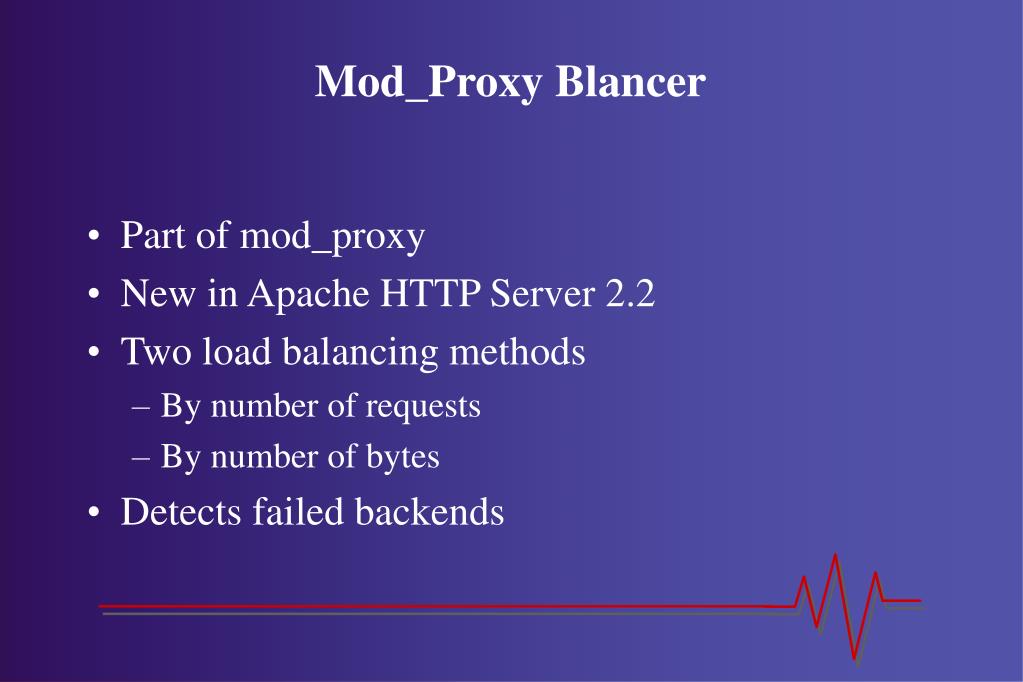 Mod_Proxy Blancer

• Part of mod_proxy
• New in Apache HTTP Server 2.2
• Two load balancing methods
– By number of requests
– By number of bytes
• Detects failed backends